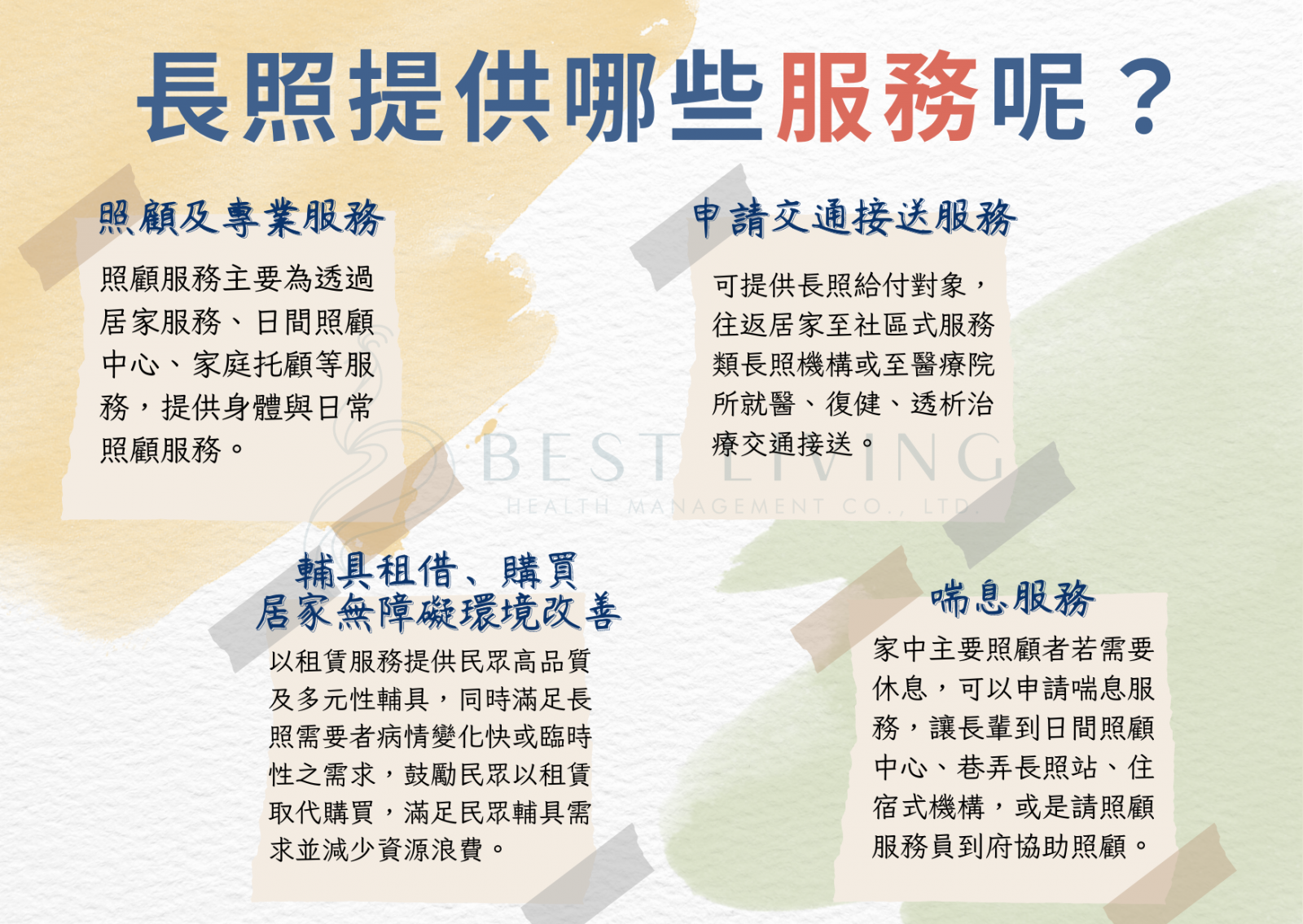 長照提供哪些服務呢？

照顧及專業服務

照顧服務主要為透過居家服務、日間照顧中心、家庭托顧等服務，提供身體與日常照顧服務。

申請交通接送服務

可提供長照給付對象，往返居家至社區式服務類長照機構或至醫療院所就醫、復健、透析治療交通接送。

BEST LIVING
HEALTH MANAGEMENT CO., LTD.

輔具租借、購買
居家無障礙環境改善

以租賃服務提供民眾高品質及多元性輔具，同時滿足長照需要者病情變化快或臨時性之需求，鼓勵民眾以租賃取代購買，滿足民眾輔具需求並減少資源浪費。

喘息服務

家中主要照顧者若需要休息，可以申請喘息服務，讓長輩到日間照顧中心、巷弄長照站、住宿式機構，或是請照顧服務員到府協助照顧。